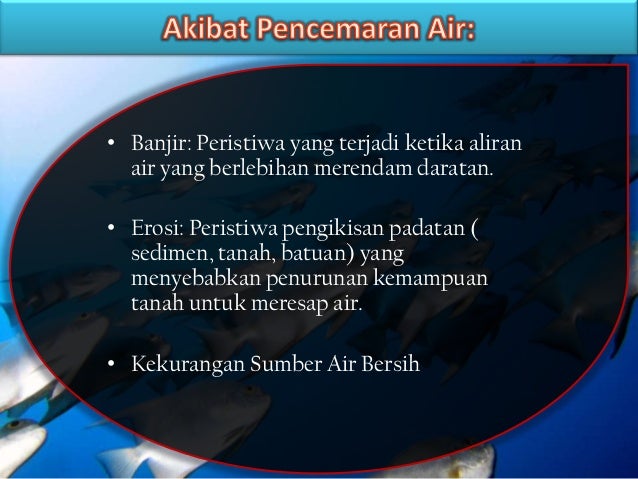 Akibat Pencemaran Air:

• Banjir: Peristiwa yang terjadi ketika aliran air yang berlebihan merendam daratan.

• Erosi: Peristiwa pengikisan padatan ( sedimen, tanah, batuan) yang menyebabkan penurunan kemampuan tanah untuk meresap air.

• Kekurangan Sumber Air Bersih